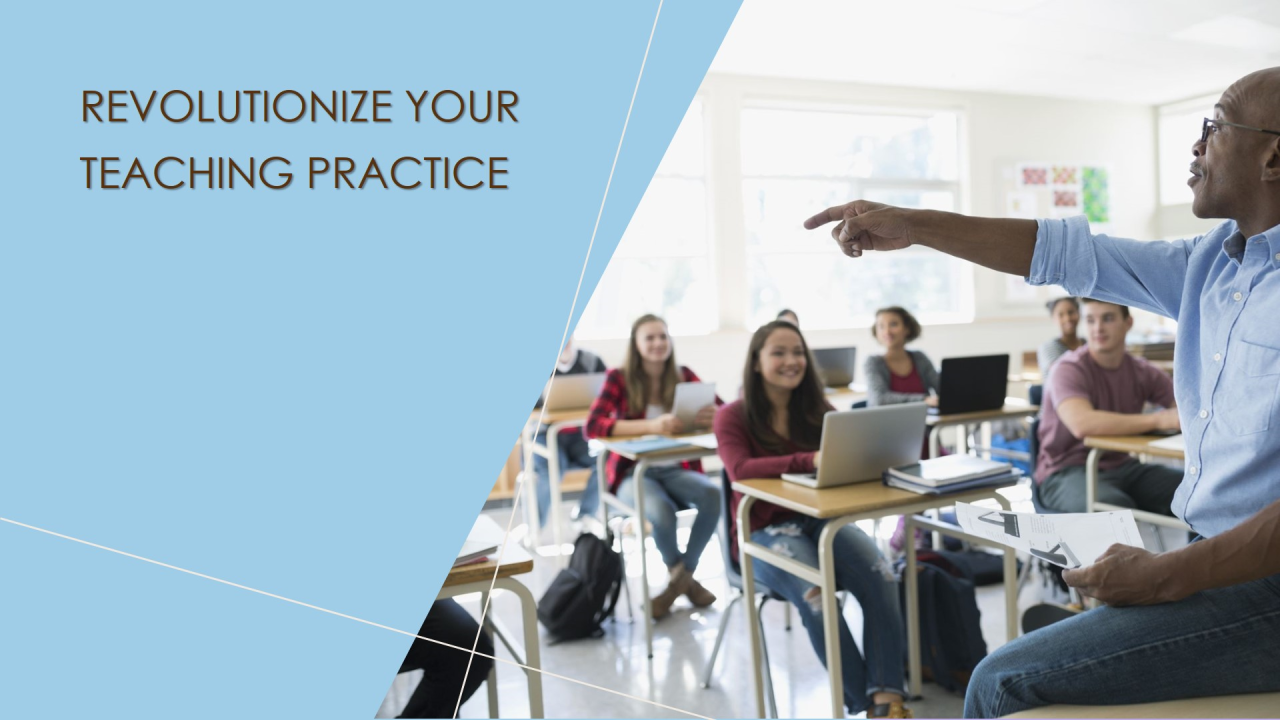 REVOLUTIONIZE YOUR TEACHING PRACTICE